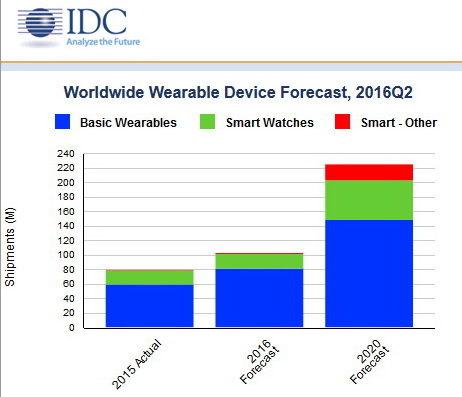 IDC
Analyze the Future

Worldwide Wearable Device Forecast, 2016Q2

Basic Wearables
Smart Watches
Smart - Other

Shipments (M)

240
220
200
180
160
140
120
100
80
60
40
20
0

2015 Actual
2016 Forecast
2020 Forecast